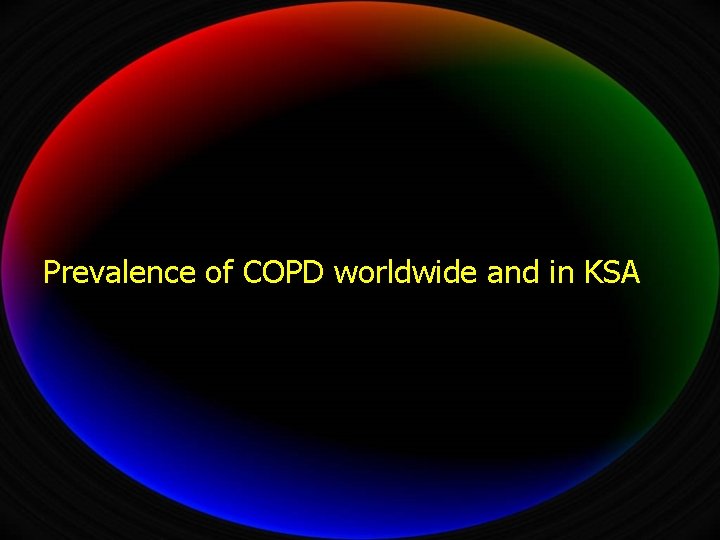 Prevalence of COPD worldwide and in KSA